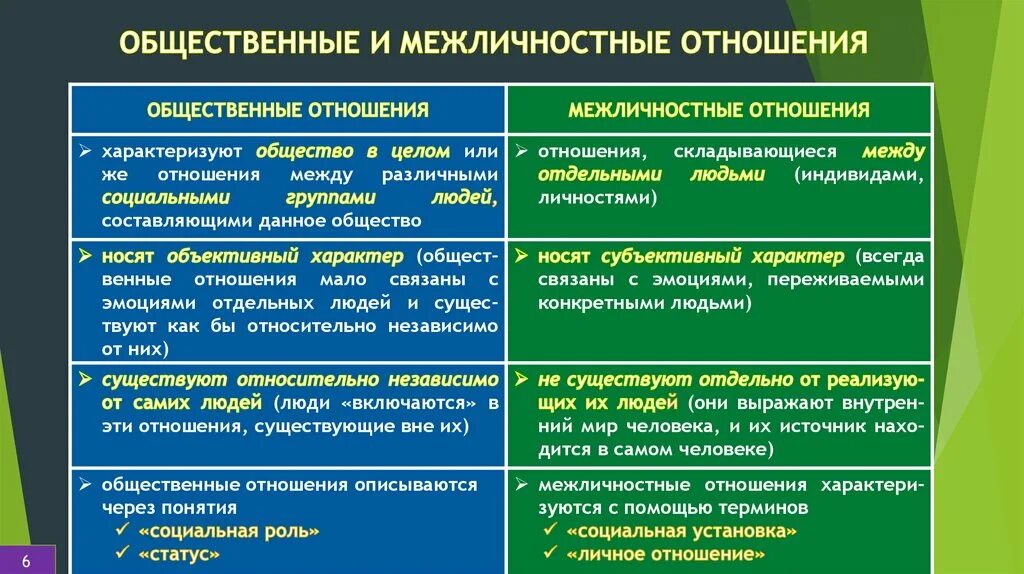 ОБЩЕСТВЕННЫЕ И МЕЖЛИЧНОСТНЫЕ ОТНОШЕНИЯ

| ОБЩЕСТВЕННЫЕ ОТНОШЕНИЯ | МЕЖЛИЧНОСТНЫЕ ОТНОШЕНИЯ |
|---|---|
| ➢ характеризуют общество в целом или же отношения между различными социальными группами людей, составляющими данное общество | ➢ отношения, складывающиеся между отдельными людьми (индивидами, личностями) |
| ➢ носят объективный характер (общественные отношения мало связаны с эмоциями отдельных людей и существуют как бы относительно независимо от них) | ➢ носят субъективный характер (всегда связаны с эмоциями, переживаемыми конкретными людьми) |
| ➢ существуют относительно независимо от самих людей (люди «включаются» в эти отношения, существующие вне их) | ➢ не существуют отдельно от реализующих их людей (они выражают внутренний мир человека, и их источник находится в самом человеке) |
| ➢ общественные отношения описываются через понятия ✓ «социальная роль» ✓ «статус» | ➢ межличностные отношения характеризуются с помощью терминов ✓ «социальная установка» ✓ «личное отношение» |

6